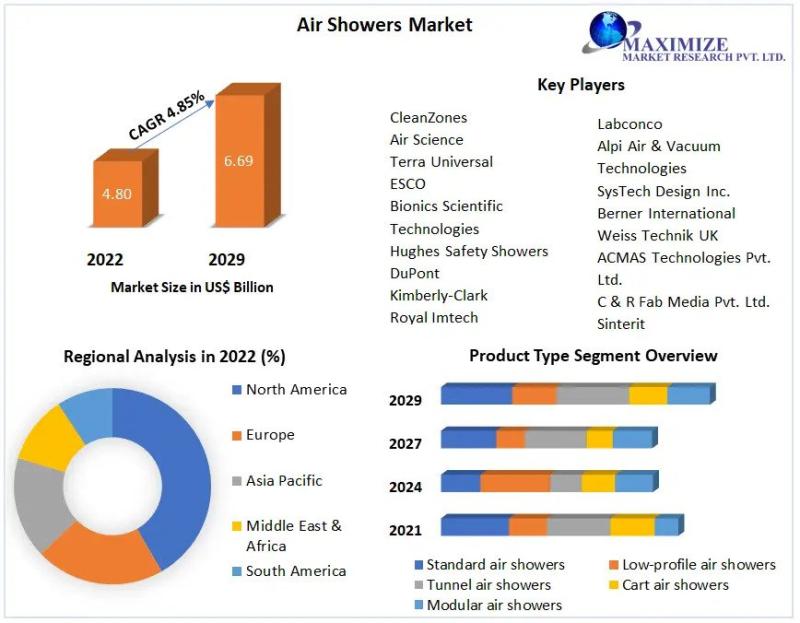 Air Showers Market

MAXIMIZE
MARKET RESEARCH PVT. LTD.

CAGR 4.85%

4.80

6.69

2022

2029

Market Size in US$ Billion

Key Players

CleanZones
Air Science
Terra Universal
ESCO
Bionics Scientific Technologies
Hughes Safety Showers
DuPont
Kimberly-Clark
Royal Imtech

Labconco
Alpi Air & Vacuum Technologies
SysTech Design Inc.
Berner International
Weiss Technik UK
ACMAS Technologies Pvt. Ltd.
C & R Fab Media Pvt. Ltd.
Sinterit

Regional Analysis in 2022 (%)

North America
Europe
Asia Pacific
Middle East & Africa
South America

Product Type Segment Overview

2029
2027
2024
2021

Standard air showers
Low-profile air showers
Tunnel air showers
Cart air showers
Modular air showers